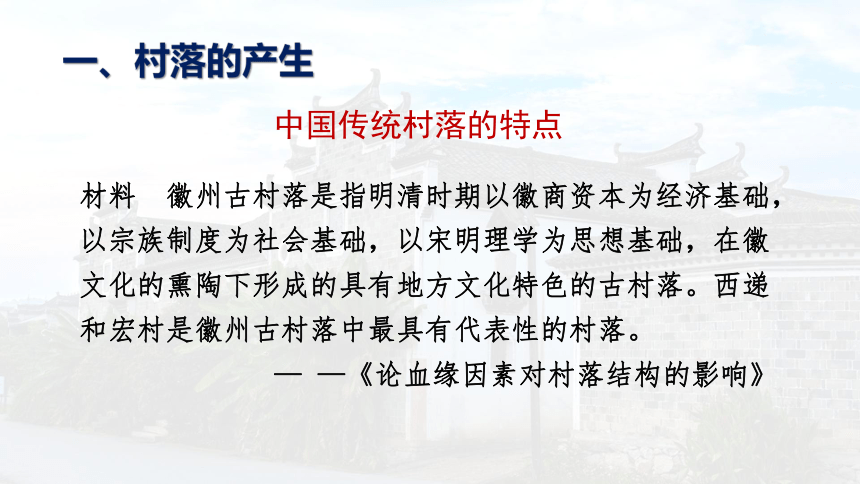 一、村落的产生

中国传统村落的特点

材料　徽州古村落是指明清时期以徽商资本为经济基础，以宗族制度为社会基础，以宋明理学为思想基础，在徽文化的熏陶下形成的具有地方文化特色的古村落。西递和宏村是徽州古村落中最具有代表性的村落。

— —《论血缘因素对村落结构的影响》